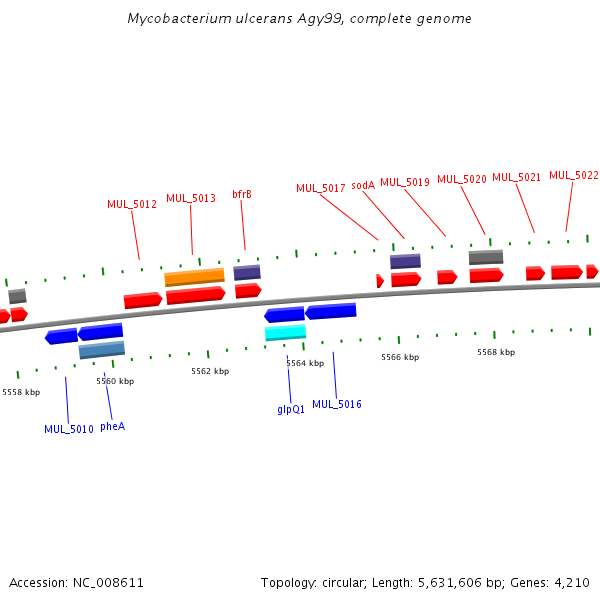 Mycobacterium ulcerans Agy99, complete genome

MUL_5012 MUL_5013 bfrB MUL_5017 sodA MUL_5019 MUL_5020 MUL_5021 MUL_5022

5558 kbp 5560 kbp 5562 kbp 5564 kbp 5566 kbp 5568 kbp

MUL_5010 pheA glpQ1 MUL_5016

Accession: NC_008611

Topology: circular; Length: 5,631,606 bp; Genes: 4,210